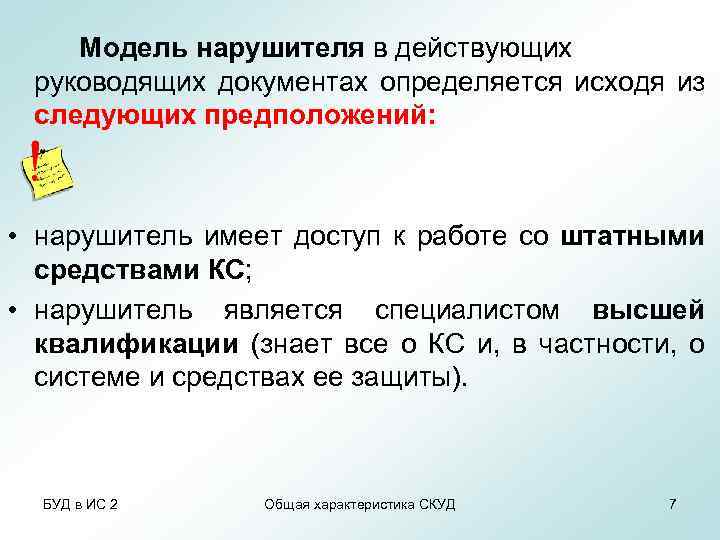 Модель нарушителя в действующих руководящих документах определяется исходя из следующих предположений:

• нарушитель имеет доступ к работе со штатными средствами КС;
• нарушитель является специалистом высшей квалификации (знает все о КС и, в частности, о системе и средствах ее защиты).

БУД в ИС 2

Общая характеристика СКУД

7